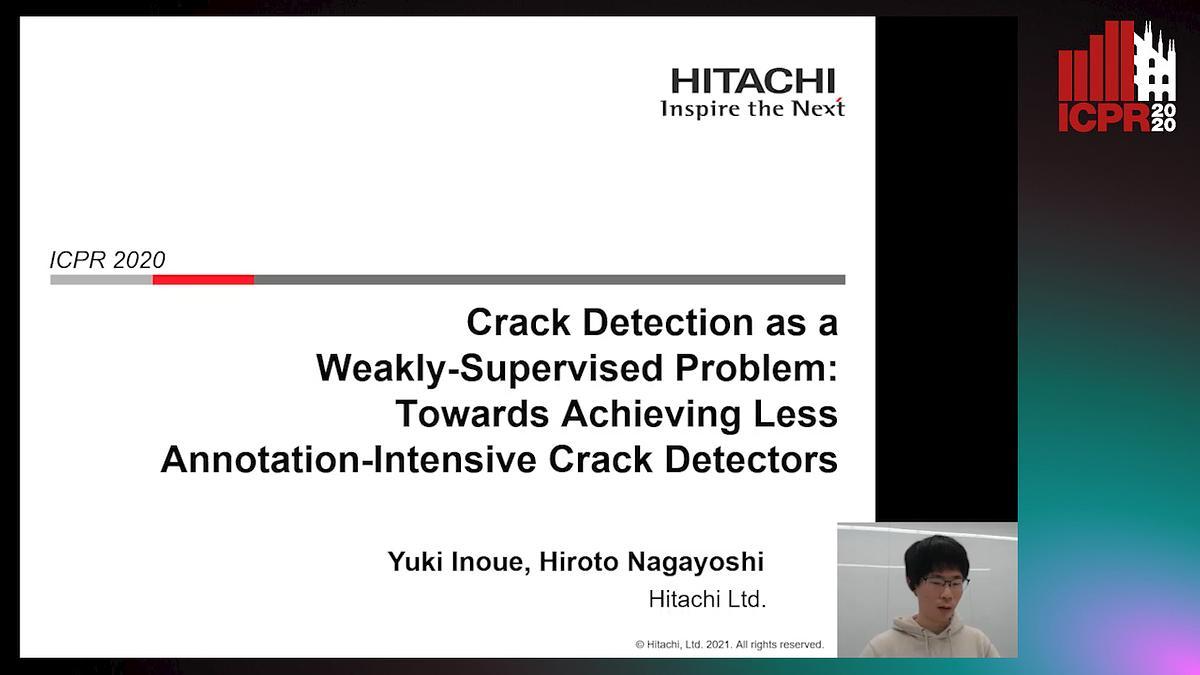 HITACHI
Inspire the Next

ICPR 2020

ICPR 2020

Crack Detection as a Weakly-Supervised Problem: Towards Achieving Less Annotation-Intensive Crack Detectors

Yuki Inoue, Hiroto Nagayoshi
Hitachi Ltd.

© Hitachi, Ltd. 2021. All rights reserved.